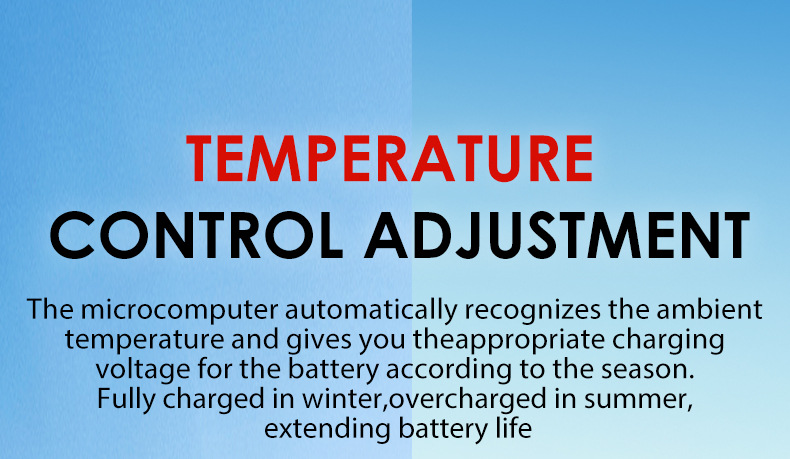 TEMPERATURE
CONTROL ADJUSTMENT

The microcomputer automatically recognizes the ambient temperature and gives you theappropriate charging voltage for the battery according to the season. Fully charged in winter,overcharged in summer, extending battery life